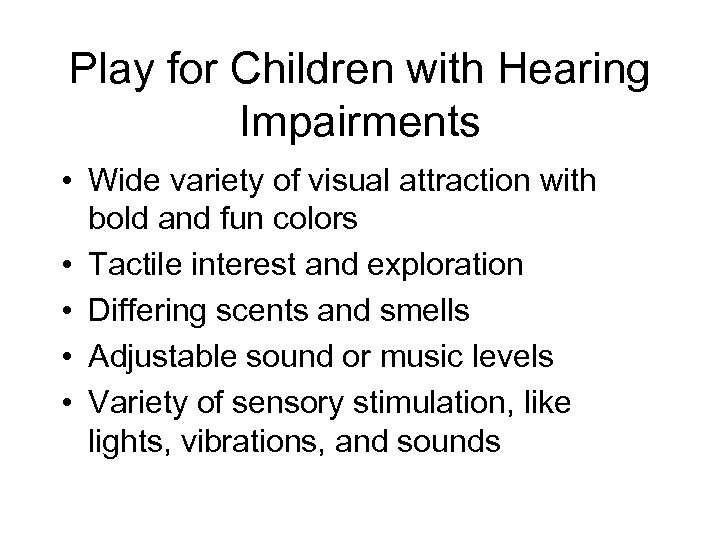 Play for Children with Hearing Impairments

• Wide variety of visual attraction with bold and fun colors
• Tactile interest and exploration
• Differing scents and smells
• Adjustable sound or music levels
• Variety of sensory stimulation, like lights, vibrations, and sounds